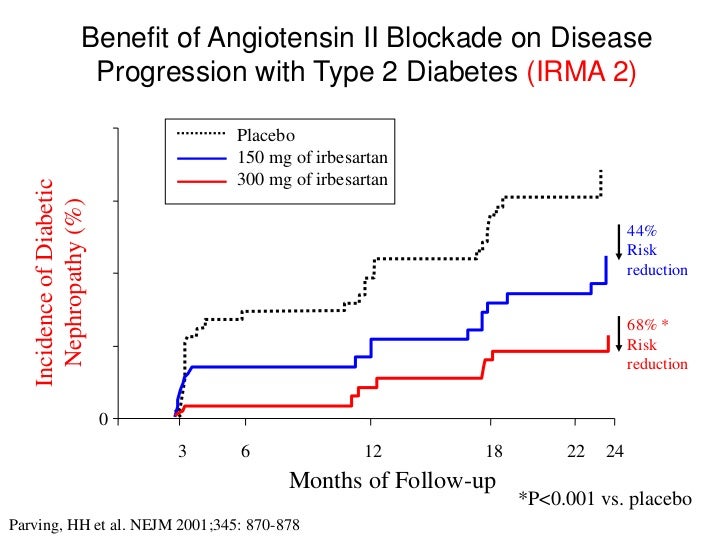 Benefit of Angiotensin II Blockade on Disease Progression with Type 2 Diabetes (IRMA 2)

Placebo
150 mg of irbesartan
300 mg of irbesartan

Incidence of Diabetic Nephropathy (%)

44% Risk reduction

68% * Risk reduction

0

3 6 12 18 22 24

Months of Follow-up

*P<0.001 vs. placebo

Parving, HH et al. NEJM 2001;345: 870-878